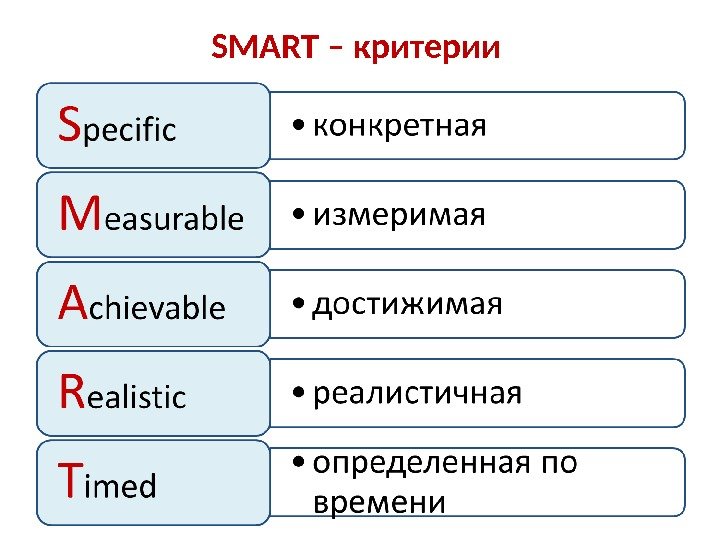 SMART – критерии

Specific
• конкретная

Measurable
• измеримая

Achievable
• достижимая

Realistic
• реалистичная

Timed
• определенная по времени